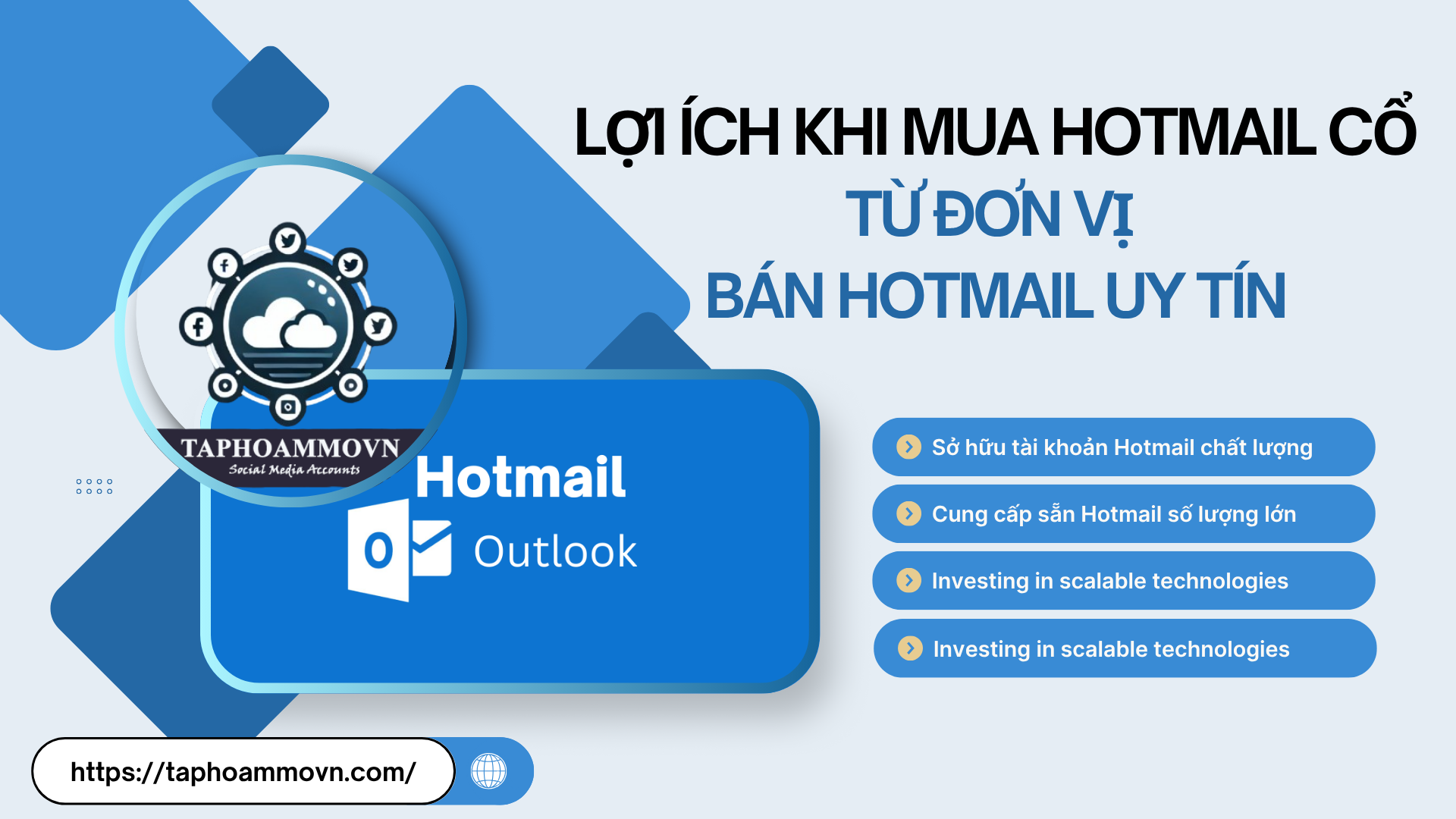 LỢI ÍCH KHI MUA HOTMAIL CỔ
TỪ ĐƠN VỊ
BÁN HOTMAIL UY TÍN

TAPHOAMMOVN
Social Media Accounts

Hotmail
O Outlook

Sở hữu tài khoản Hotmail chất lượng

Cung cấp sẵn Hotmail số lượng lớn

Investing in scalable technologies

Investing in scalable technologies

https://taphoammovn.com/